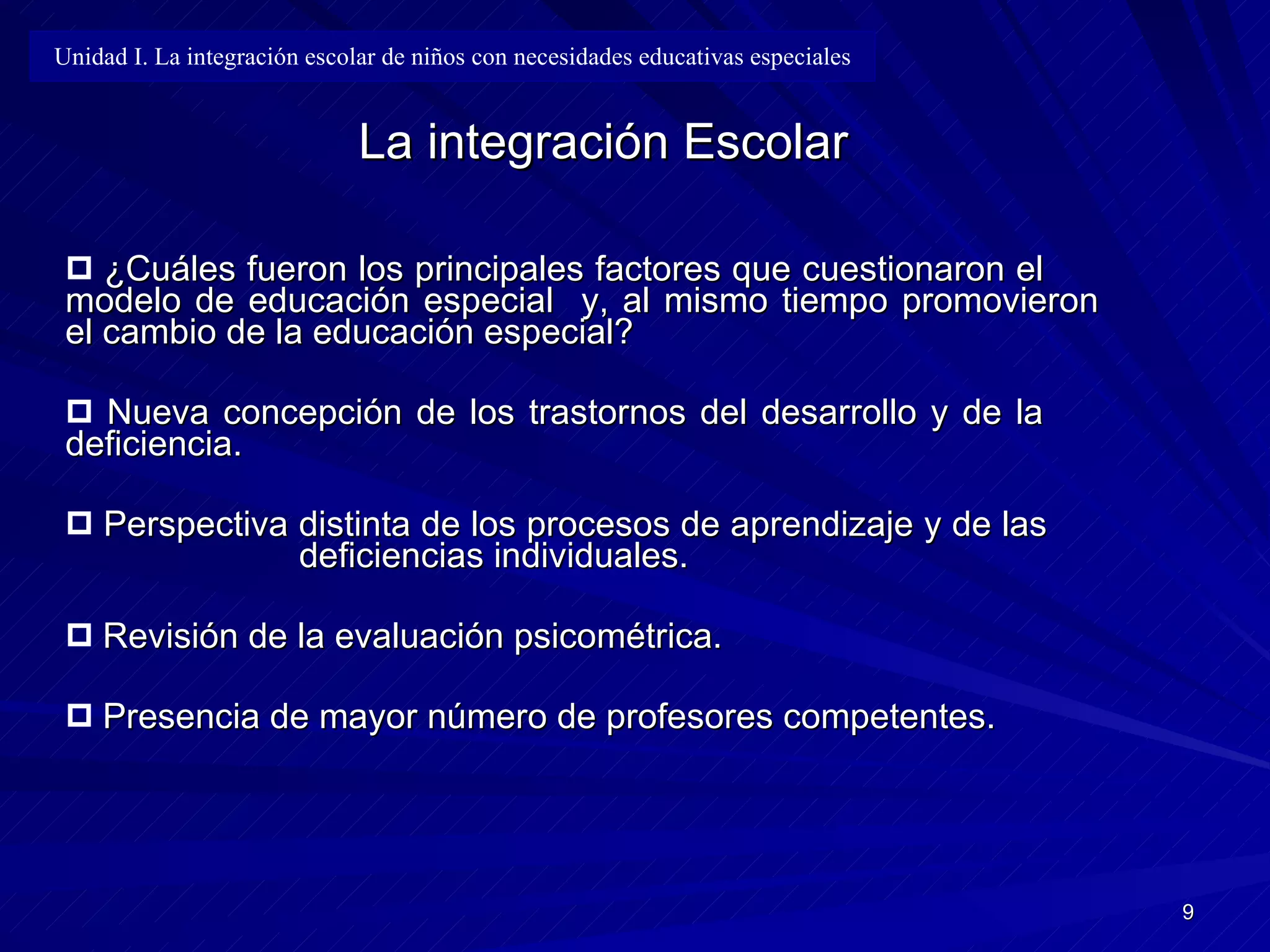 Unidad I. La integración escolar de niños con necesidades educativas especiales

La integración Escolar

¿Cuáles fueron los principales factores que cuestionaron el modelo de educación especial  y, al mismo tiempo promovieron el cambio de la educación especial?

Nueva concepción de los trastornos del desarrollo y de la deficiencia.

Perspectiva distinta de los procesos de aprendizaje y de las deficiencias individuales.

Revisión de la evaluación psicométrica.

Presencia de mayor número de profesores competentes.

9